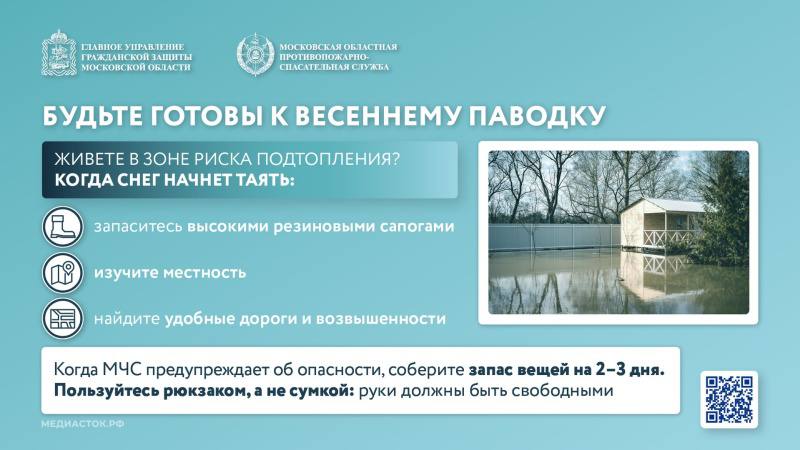 ГЛАВНОЕ УПРАВЛЕНИЕ ГРАЖДАНСКОЙ ЗАЩИТЫ МОСКОВСКОЙ ОБЛАСТИ

МОСКОВСКАЯ ОБЛАСТНАЯ ПРОТИВОПОЖАРНО-СПАСАТЕЛЬНАЯ СЛУЖБА

БУДЬТЕ ГОТОВЫ К ВЕСЕННЕМУ ПАВОДКУ

ЖИВЕТЕ В ЗОНЕ РИСКА ПОДТОПЛЕНИЯ?
КОГДА СНЕГ НАЧНЕТ ТАЯТЬ:

запаситесь высокими резиновыми сапогами

изучите местность

найдите удобные дороги и возвышенности

Когда МЧС предупреждает об опасности, соберите запас вещей на 2–3 дня.
Пользуйтесь рюкзаком, а не сумкой: руки должны быть свободными

МЕДИАСТОК.РФ